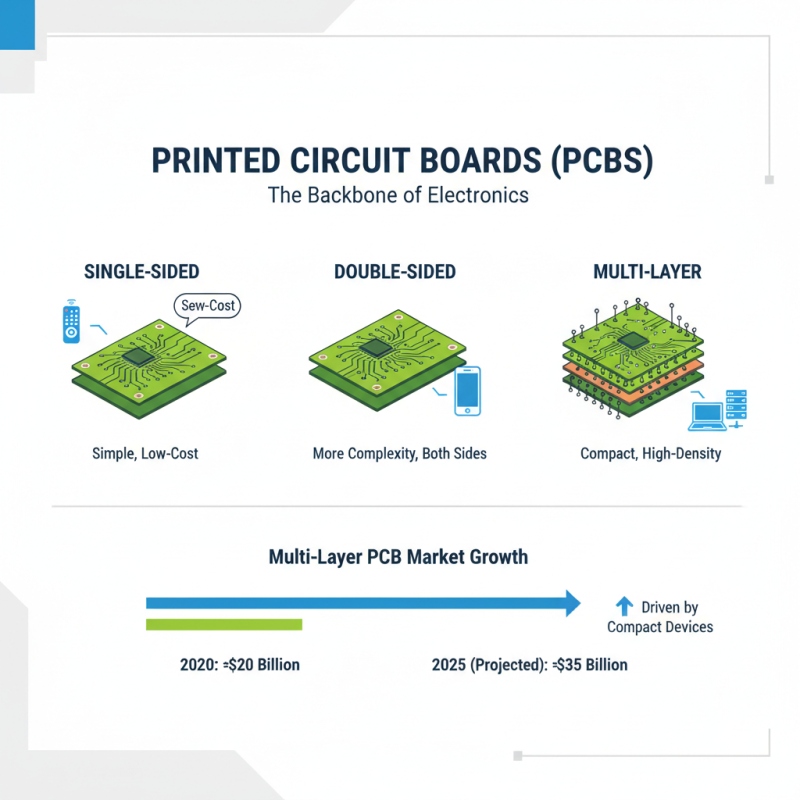 PRINTED CIRCUIT BOARDS (PCBS)
The Backbone of Electronics

SINGLE-SIDED

Sew-Cost

Simple, Low-Cost

DOUBLE-SIDED

More Complexity, Both Sides

MULTI-LAYER

Compact, High-Density

Multi-Layer PCB Market Growth

Driven by Compact Devices

2020: ≈$20 Billion

2025 (Projected): ≈$35 Billion